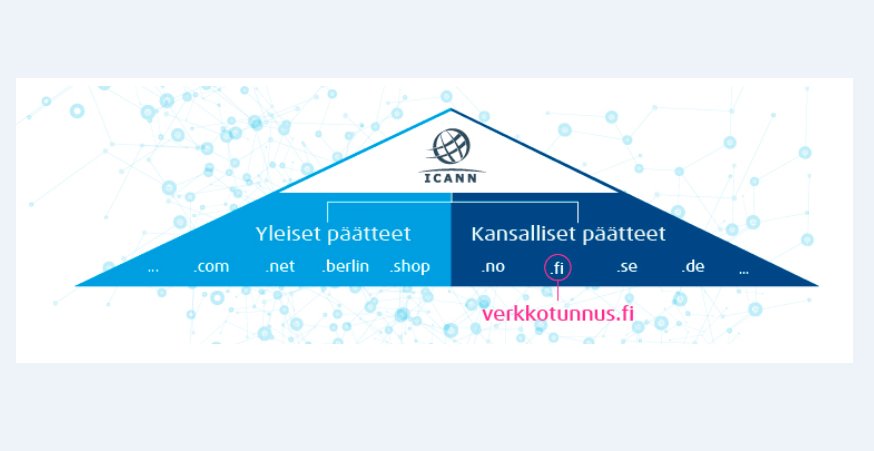 ICANN

Yleiset päätteet

... .com .net .berlin .shop

Kansalliset päätteet

.no .fi .se .de ...

verkkotunnus.fi